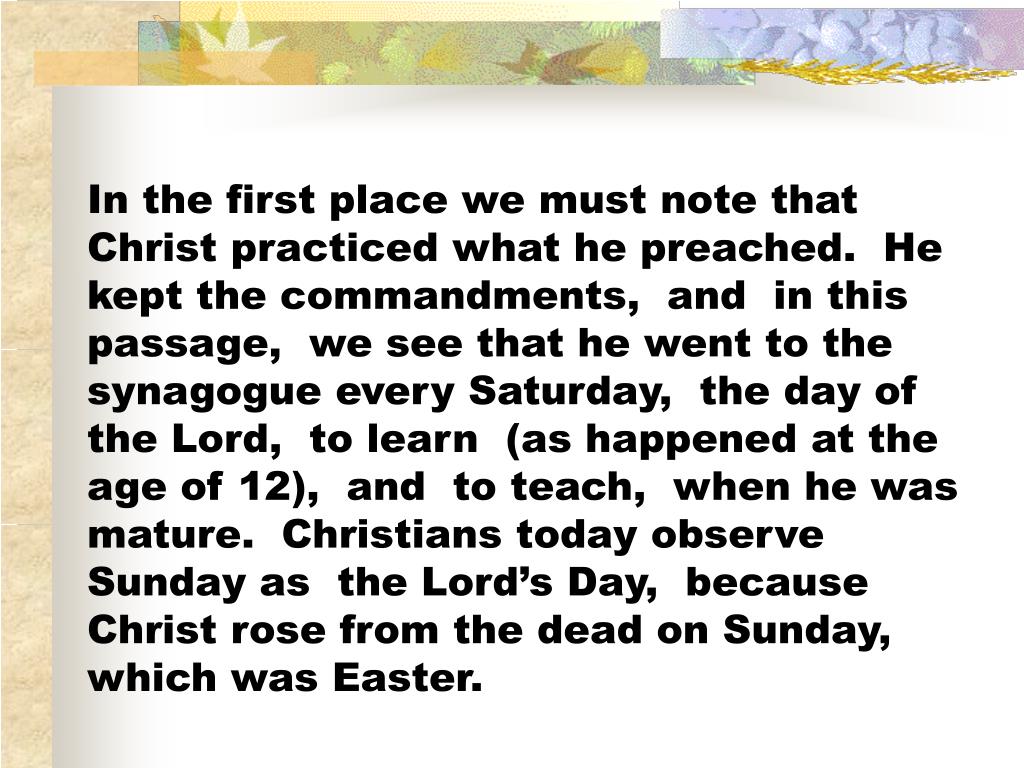 In the first place we must note that Christ practiced what he preached. He kept the commandments, and in this passage, we see that he went to the synagogue every Saturday, the day of the Lord, to learn (as happened at the age of 12), and to teach, when he was mature. Christians today observe Sunday as the Lord's Day, because Christ rose from the dead on Sunday, which was Easter.